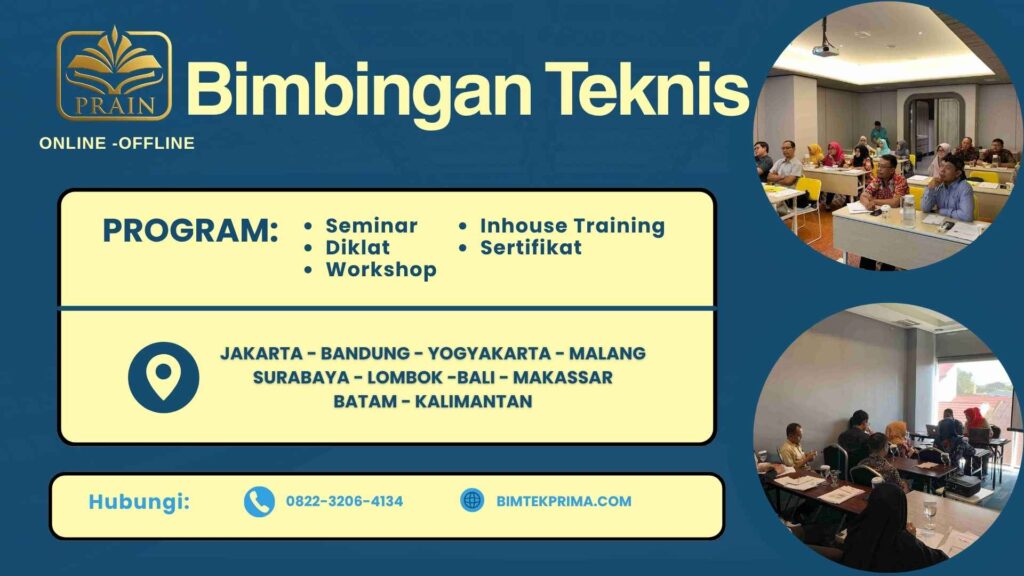 PRAIN

Bimbingan Teknis

ONLINE -OFFLINE

PROGRAM:
- Seminar
- Diklat
- Workshop
- Inhouse Training
- Sertifikat

JAKARTA - BANDUNG - YOGYAKARTA - MALANG
SURABAYA - LOMBOK -BALI - MAKASSAR
BATAM - KALIMANTAN

Hubungi: 0822-3206-4134 BIMTEKPRIMA.COM